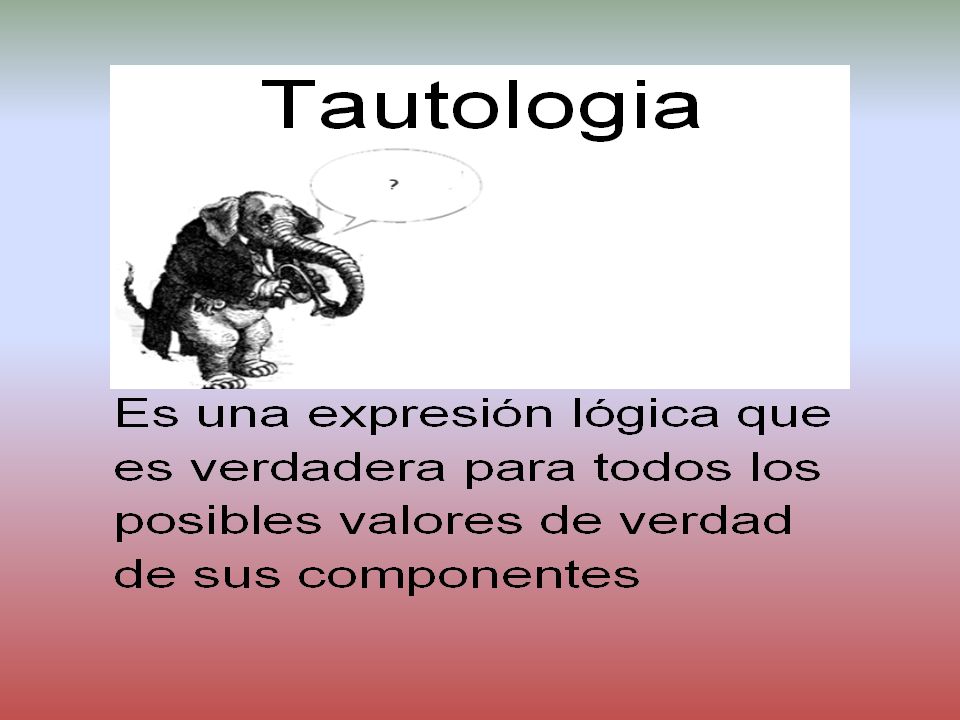 Tautologia

?

Es una expresión lógica que es verdadera para todos los posibles valores de verdad de sus componentes